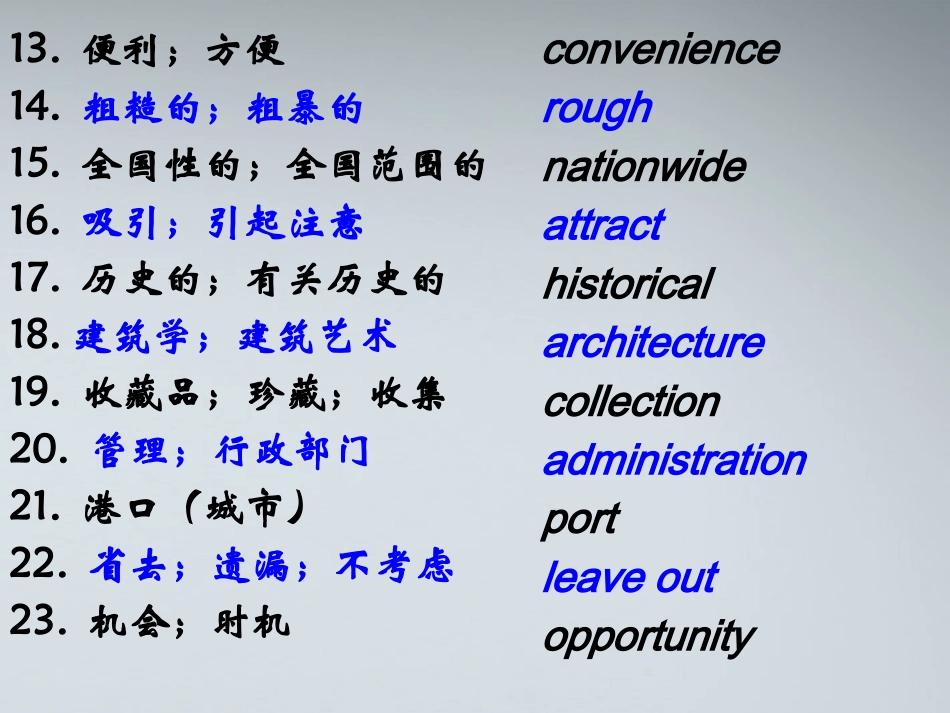 13. 便利；方便 convenience
14. 粗糙的；粗暴的 rough
15. 全国性的；全国范围的 nationwide
16. 吸引；引起注意 attract
17. 历史的；有关历史的 historical
18. 建筑学；建筑艺术 architecture
19. 收藏品；珍藏；收集 collection
20. 管理；行政部门 administration
21. 港口（城市） port
22. 省去；遗漏；不考虑 leave out
23. 机会；时机 opportunity